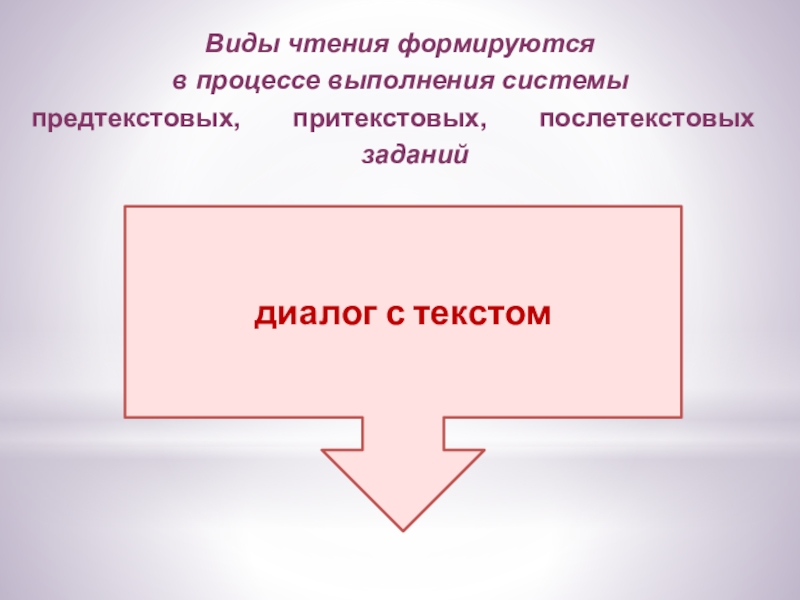 Виды чтения формируются в процессе выполнения системы предтекстовых, притекстовых, послетекстовых заданий

диалог с текстом